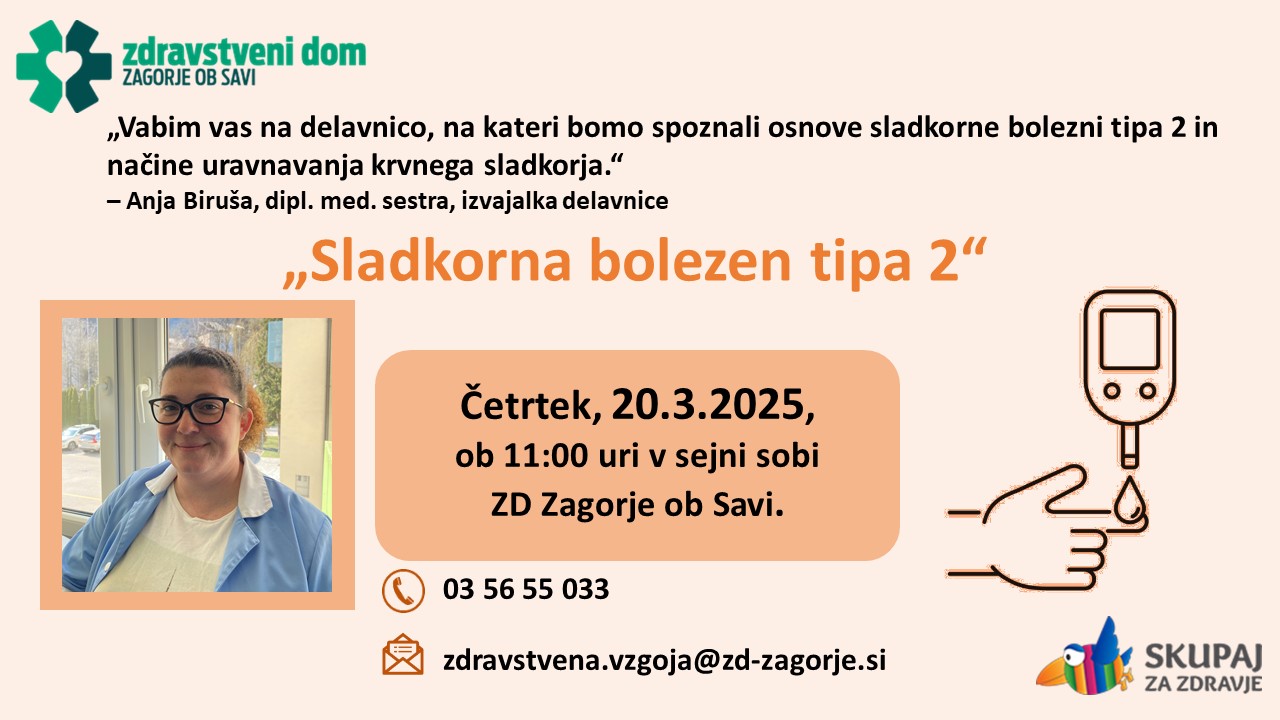 zdravstveni dom
ZAGORJE OB SAVI

„Vabim vas na delavnico, na kateri bomo spoznali osnove sladkorne bolezni tipa 2 in načine uravnavanja krvnega sladkorja.“
– Anja Biruša, dipl. med. sestra, izvajalka delavnice

„Sladkorna bolezen tipa 2“

Četrtek, 20.3.2025,
ob 11:00 uri v sejni sobi
ZD Zagorje ob Savi.

03 56 55 033

zdravstvena.vzgoja@zd-zagorje.si

SKUPAJ
ZA ZDRAVJE